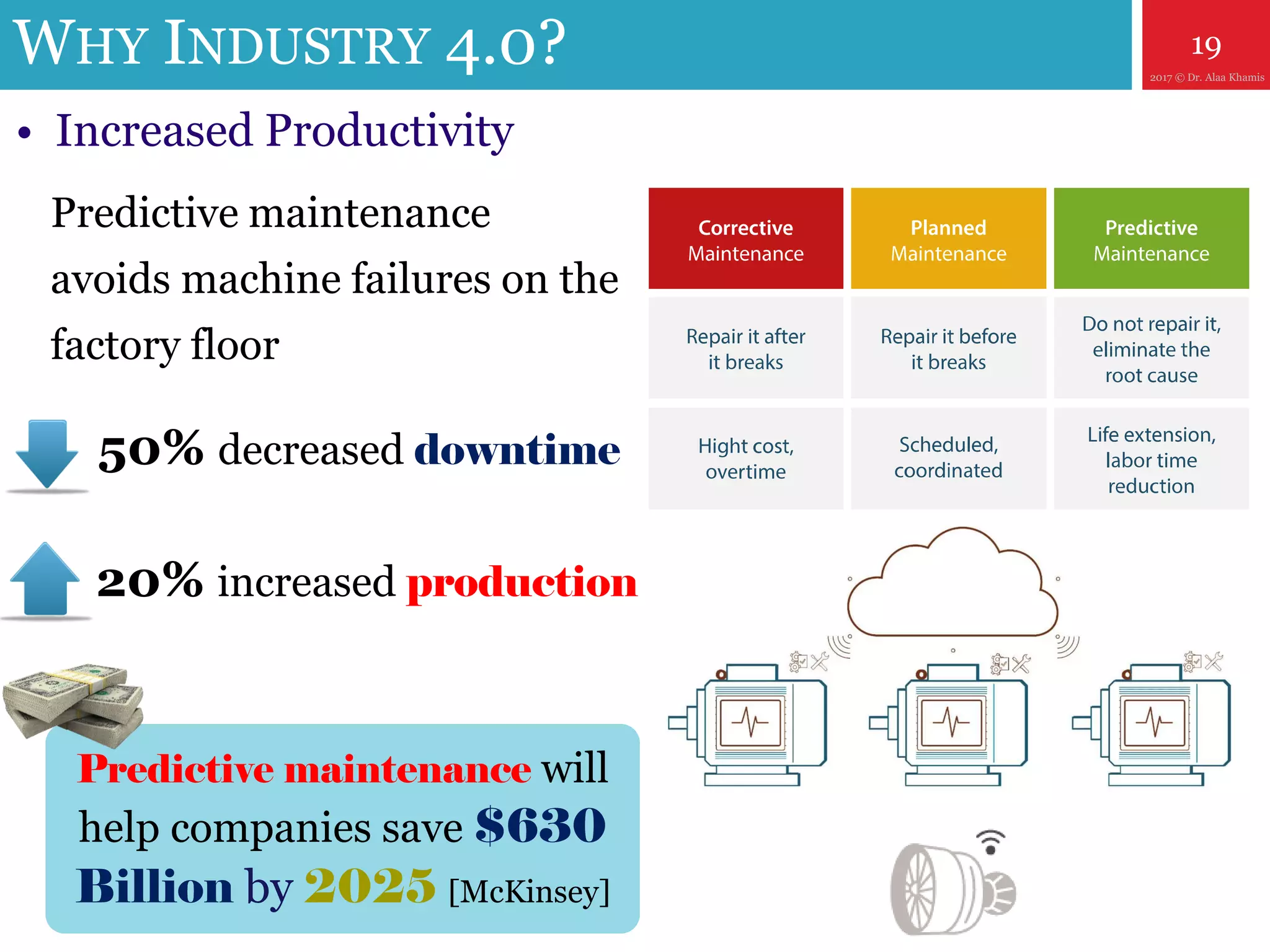 WHY INDUSTRY 4.0?

19
2017 © Dr. Alaa Khamis

• Increased Productivity

Predictive maintenance avoids machine failures on the factory floor

50% decreased downtime

20% increased production

Predictive maintenance will help companies save $630 Billion by 2025 [McKinsey]

| Corrective Maintenance | Planned Maintenance | Predictive Maintenance |
|---|---|---|
| Repair it after it breaks | Repair it before it breaks | Do not repair it, eliminate the root cause |
| Hight cost, overtime | Scheduled, coordinated | Life extension, labor time reduction |